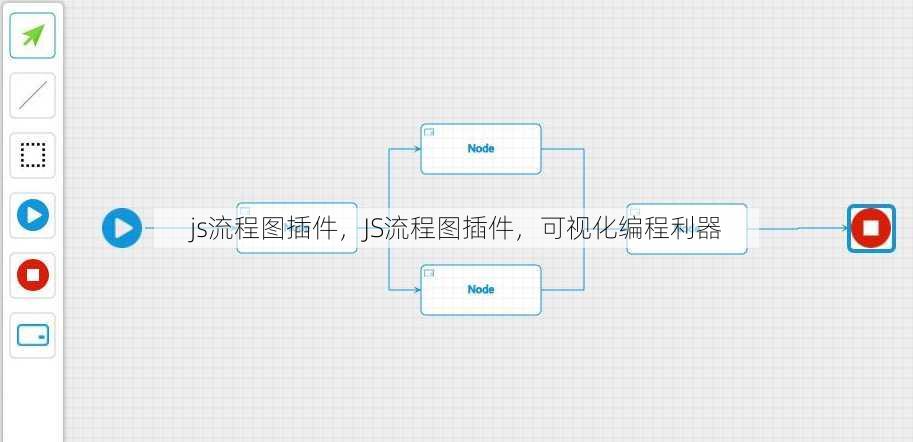 Node

js流程图插件，JS流程图插件，可视化编程利器

Node